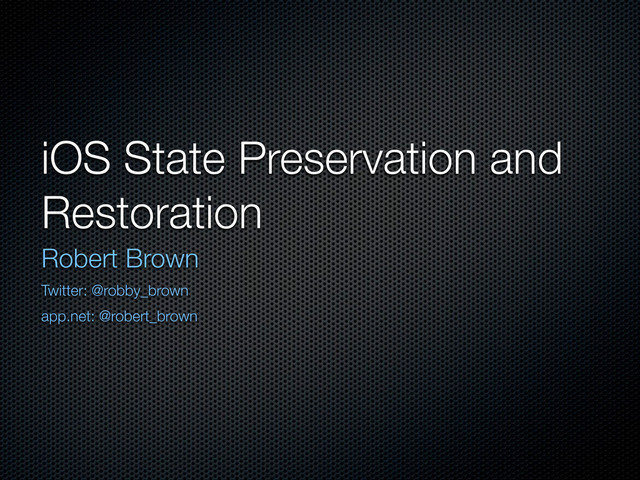 iOS State Preservation and Restoration

Robert Brown

Twitter: @robby_brown

app.net: @robert_brown